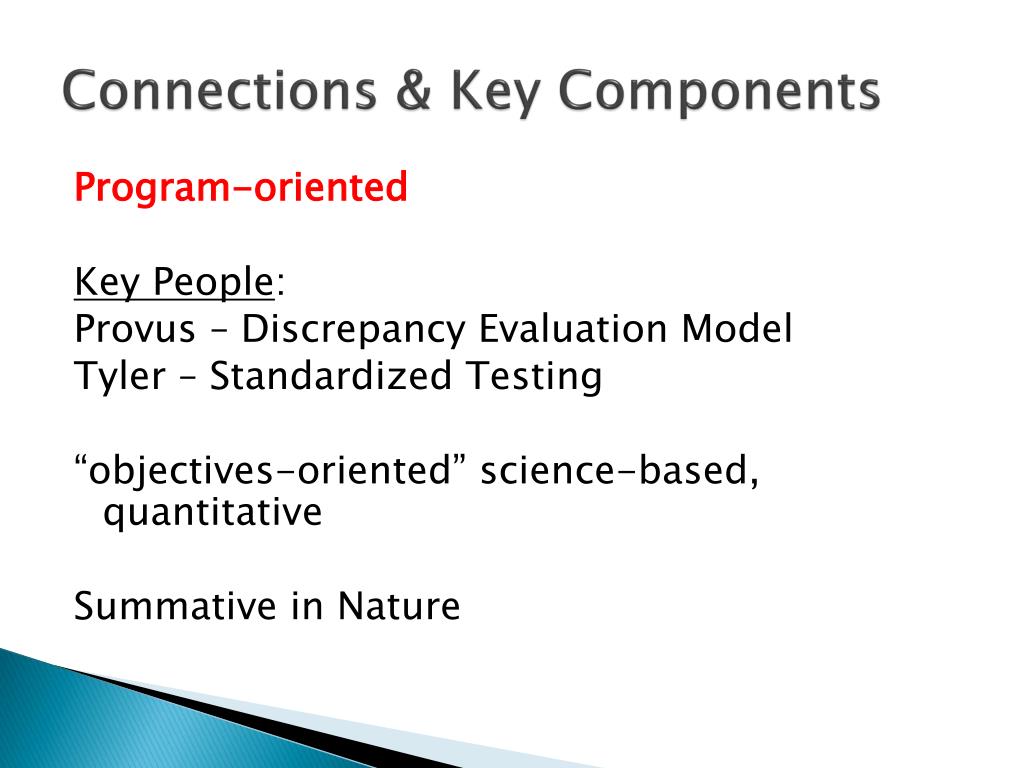 Connections & Key Components

Program-oriented

Key People:
Provus – Discrepancy Evaluation Model
Tyler – Standardized Testing

“objectives-oriented” science-based, quantitative

Summative in Nature